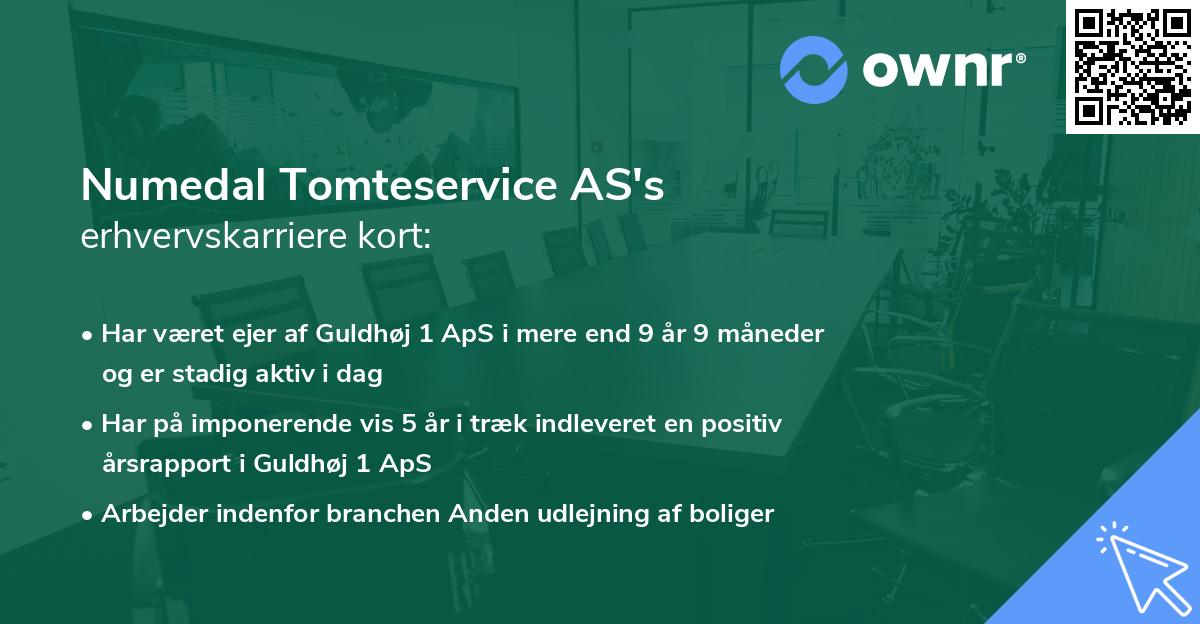 ownr®

Numedal Tomteservice AS's
erhvervskarriere kort:

• Har været ejer af Guldhøj 1 ApS i mere end 9 år 9 måneder og er stadig aktiv i dag

• Har på imponerende vis 5 år i træk indleveret en positiv årsrapport i Guldhøj 1 ApS

• Arbejder indenfor branchen Anden udlejning af boliger